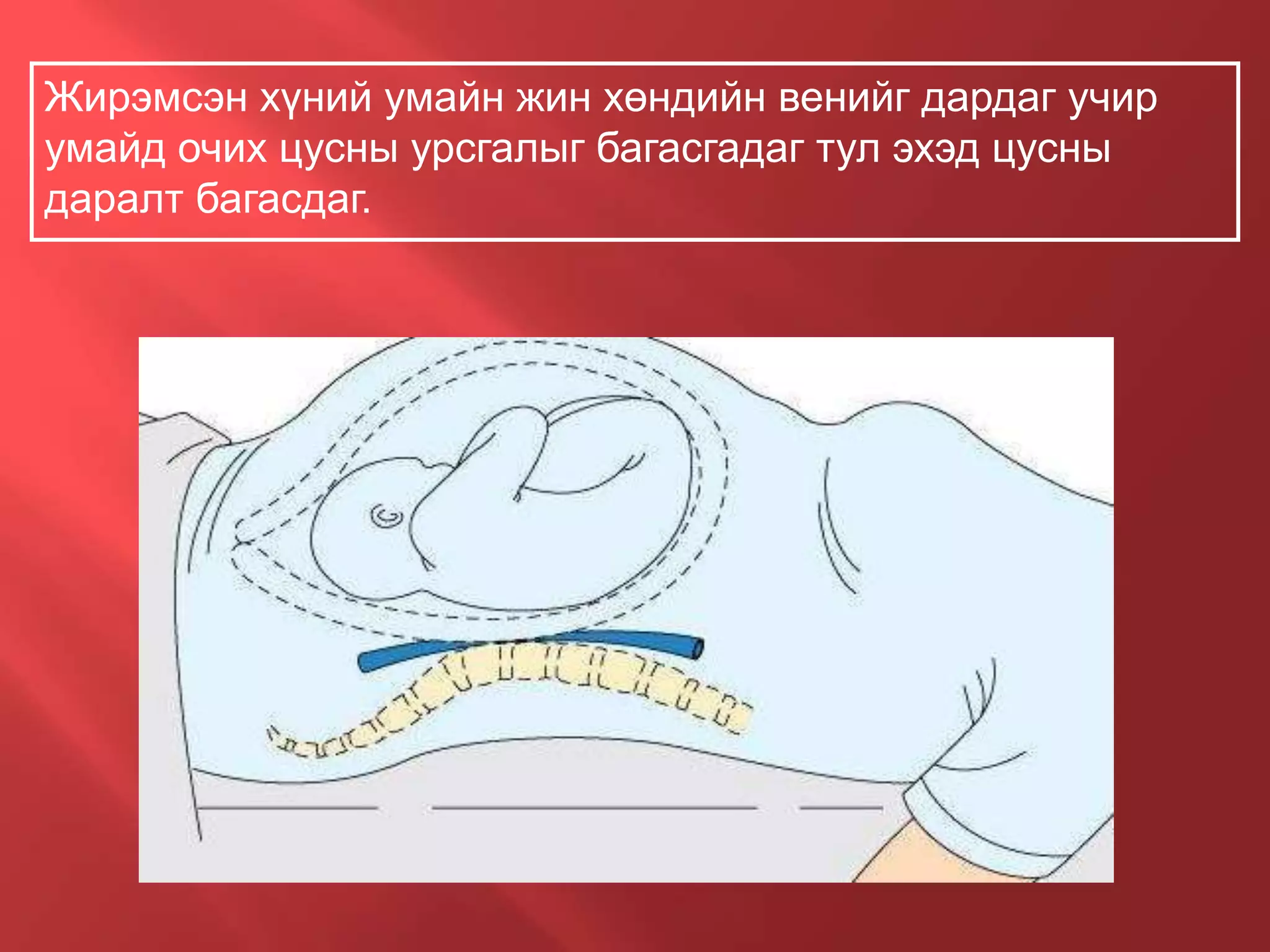 Жирэмсэн хүний умайн жин хөндийн венийг дардаг учир умайд очих цусны урсгалыг багасгадаг тул эхэд цусны даралт багасдаг.